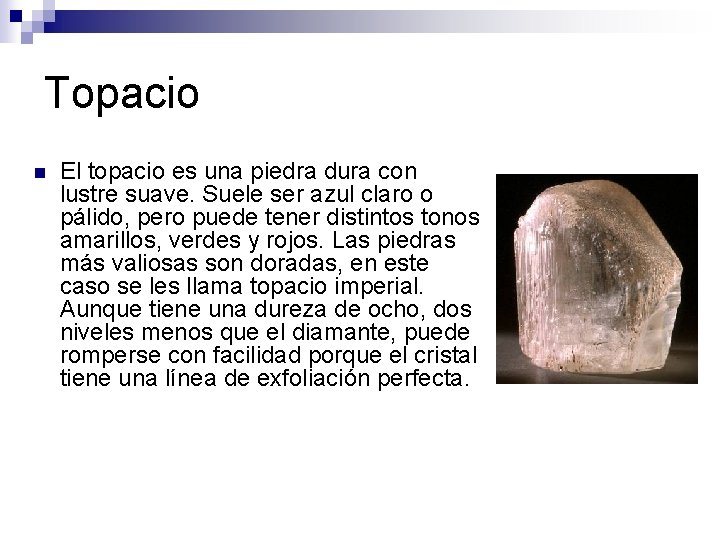 Topacio

El topacio es una piedra dura con lustre suave. Suele ser azul claro o pálido, pero puede tener distintos tonos amarillos, verdes y rojos. Las piedras más valiosas son doradas, en este caso se les llama topacio imperial. Aunque tiene una dureza de ocho, dos niveles menos que el diamante, puede romperse con facilidad porque el cristal tiene una línea de exfoliación perfecta.